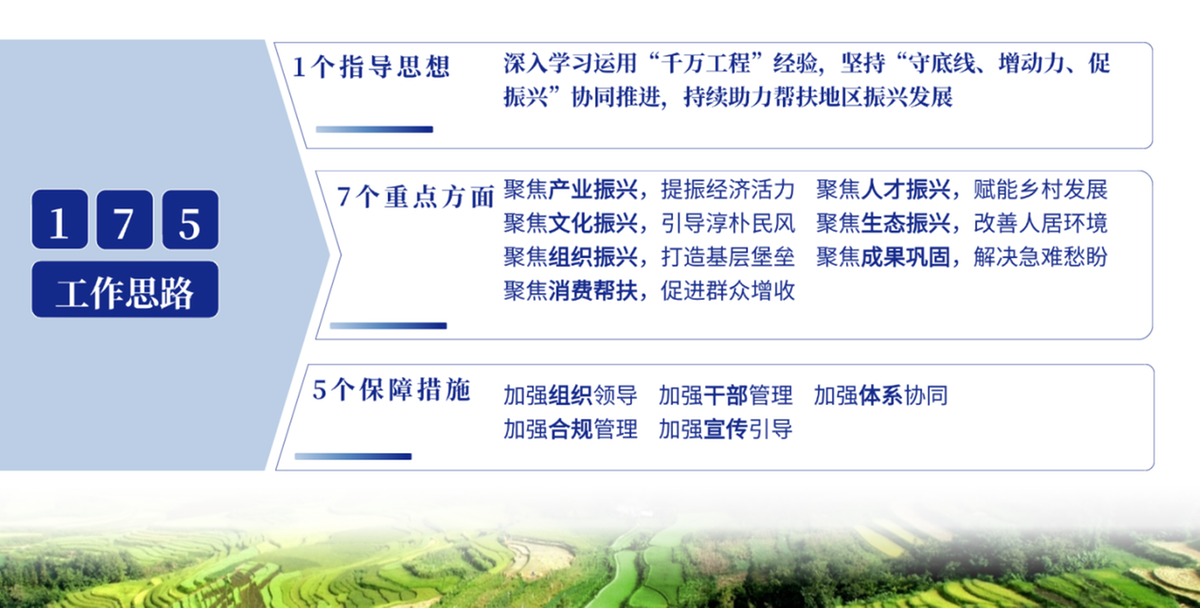 1 7 5

工作思路

1个指导思想　深入学习运用“千万工程”经验，坚持“守底线、增动力、促振兴”协同推进，持续助力帮扶地区振兴发展

7个重点方面　聚焦产业振兴，提振经济活力　聚焦人才振兴，赋能乡村发展
聚焦文化振兴，引导淳朴民风　聚焦生态振兴，改善人居环境
聚焦组织振兴，打造基层堡垒　聚焦成果巩固，解决急难愁盼
聚焦消费帮扶，促进群众增收

5个保障措施　加强组织领导　加强干部管理　加强体系协同
加强合规管理　加强宣传引导